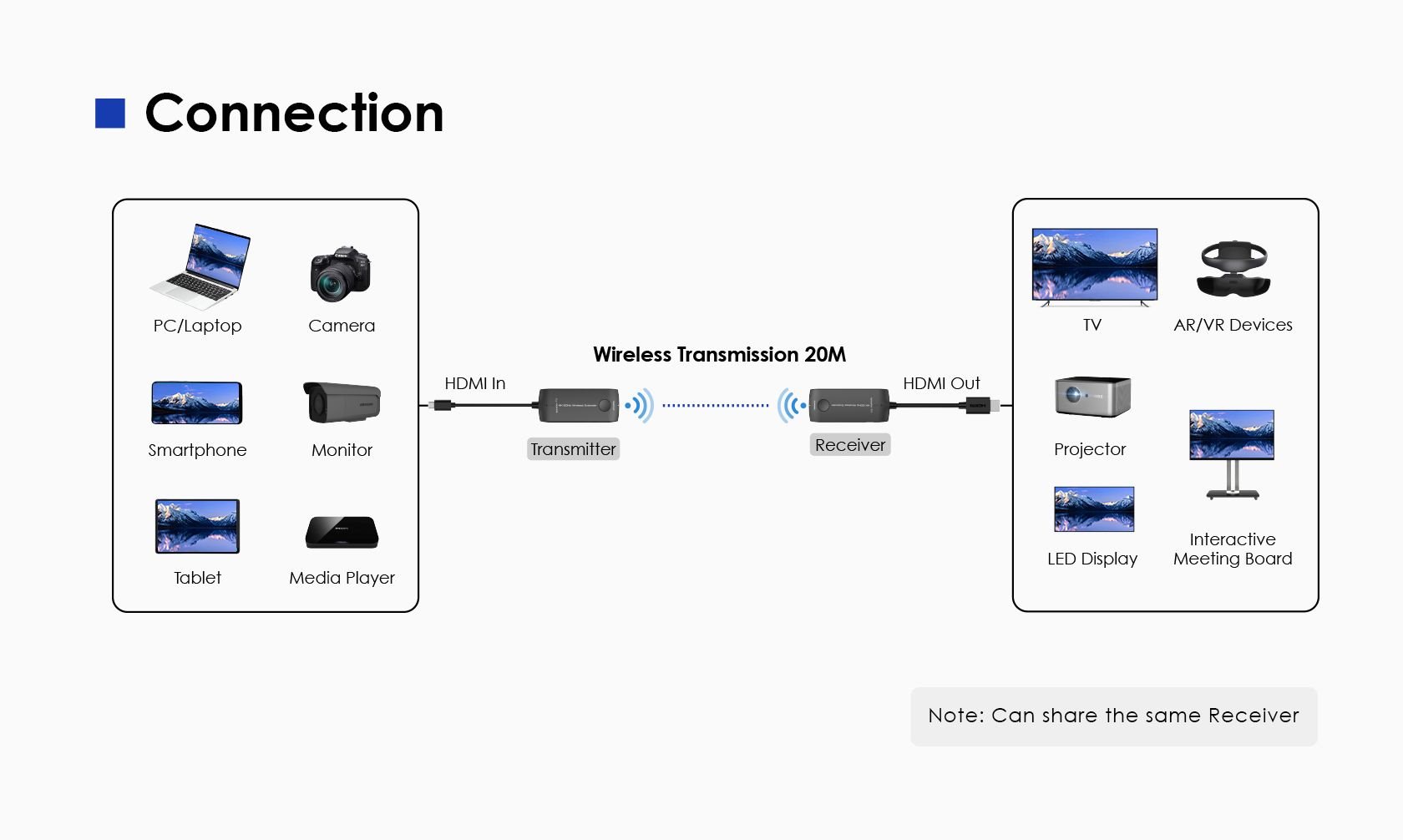 Connection

PC/Laptop
Camera
Smartphone
Monitor
Tablet
Media Player

Wireless Transmission 20M
HDMI In
Transmitter
Receiver
HDMI Out

TV
AR/VR Devices
Projector
LED Display
Interactive Meeting Board

Note: Can share the same Receiver